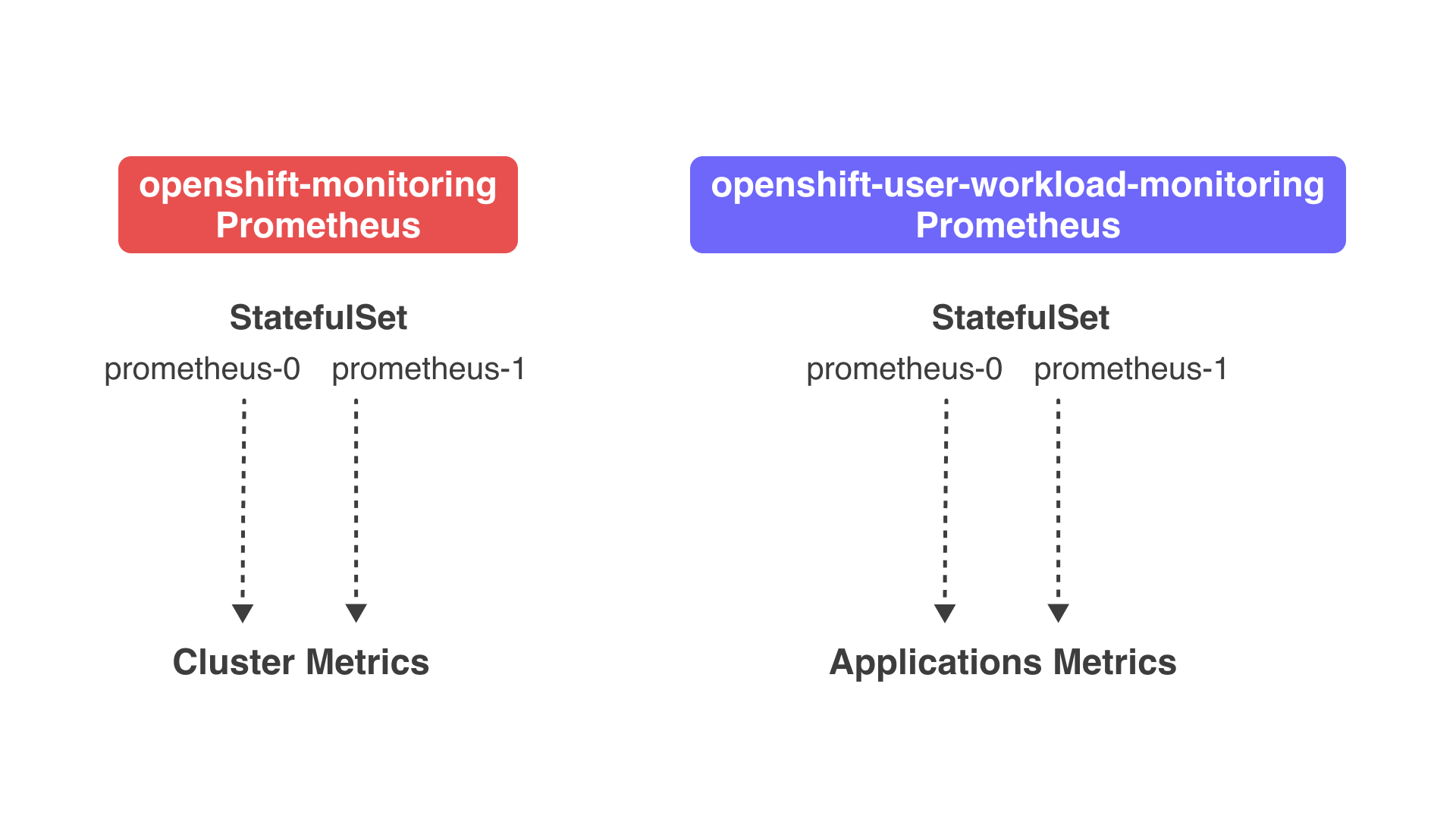 openshift-monitoring
Prometheus

StatefulSet

prometheus-0 prometheus-1

Cluster Metrics

openshift-user-workload-monitoring
Prometheus

StatefulSet

prometheus-0 prometheus-1

Applications Metrics